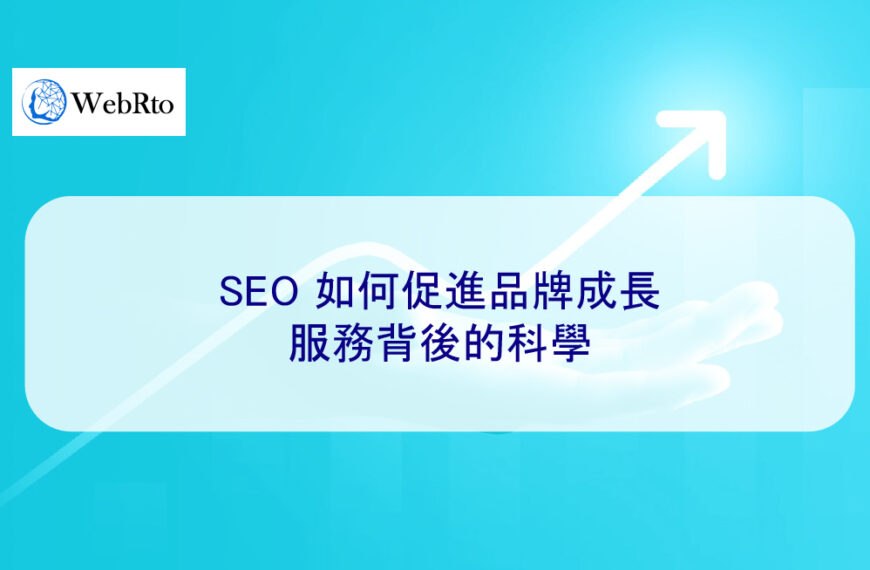 WebRto

SEO 如何促進品牌成長
服務背後的科學